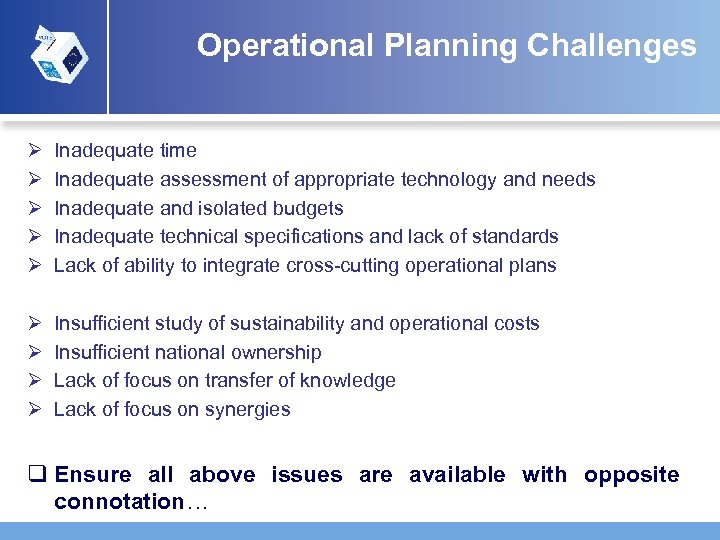 Operational Planning Challenges

➢ Inadequate time
➢ Inadequate assessment of appropriate technology and needs
➢ Inadequate and isolated budgets
➢ Inadequate technical specifications and lack of standards
➢ Lack of ability to integrate cross-cutting operational plans

➢ Insufficient study of sustainability and operational costs
➢ Insufficient national ownership
➢ Lack of focus on transfer of knowledge
➢ Lack of focus on synergies

❑ Ensure all above issues are available with opposite connotation…